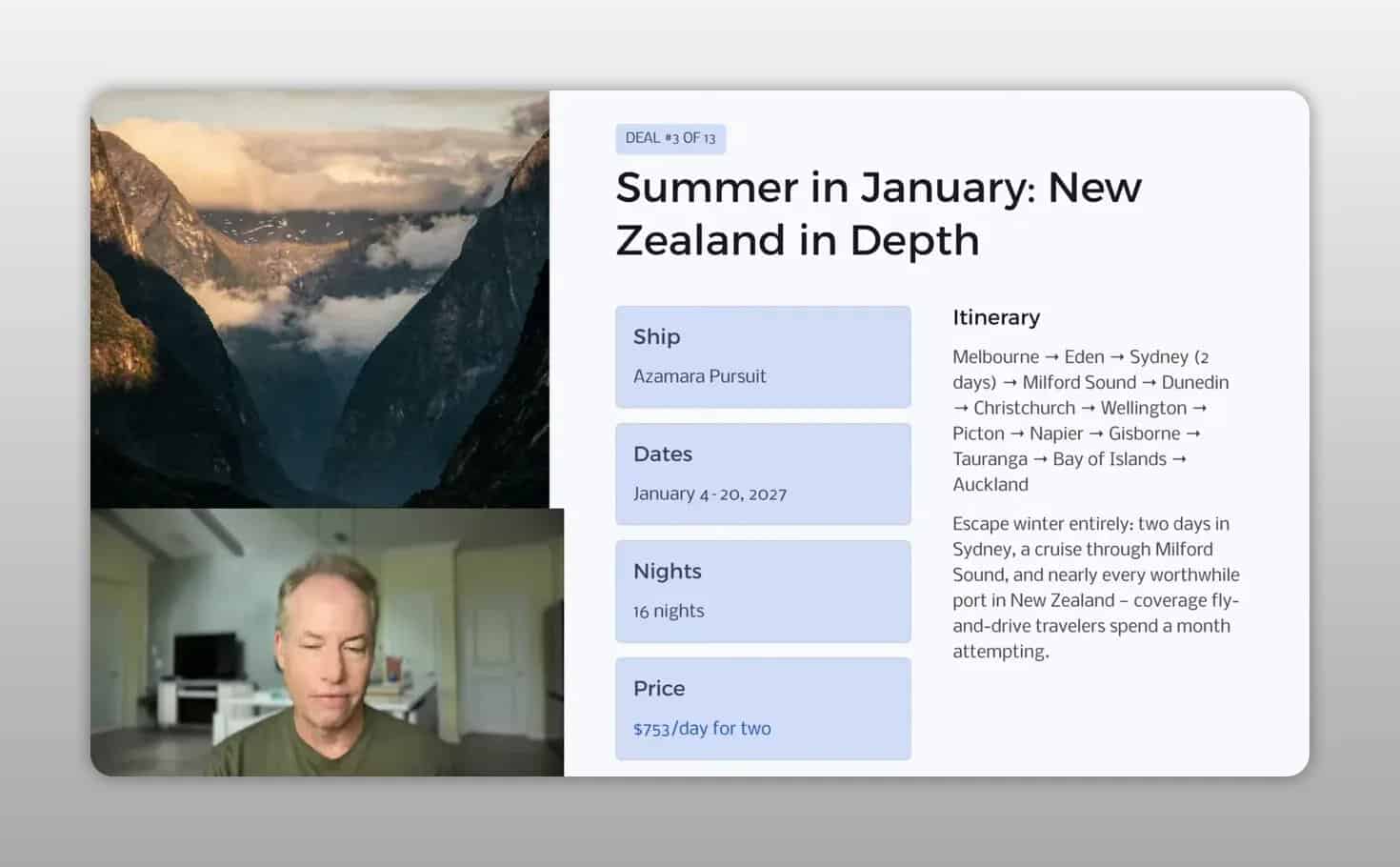 DEAL #3 OF 13

Summer in January: New Zealand in Depth

Ship

Azamara Pursuit

Dates

January 4 - 20, 2027

Nights

16 nights

Price

$753/day for two

Itinerary

Melbourne → Eden → Sydney (2 days) → Milford Sound → Dunedin → Christchurch → Wellington → Picton → Napier → Gisborne → Tauranga → Bay of Islands → Auckland

Escape winter entirely: two days in Sydney, a cruise through Milford Sound, and nearly every worthwhile port in New Zealand – coverage fly-and-drive travelers spend a month attempting.